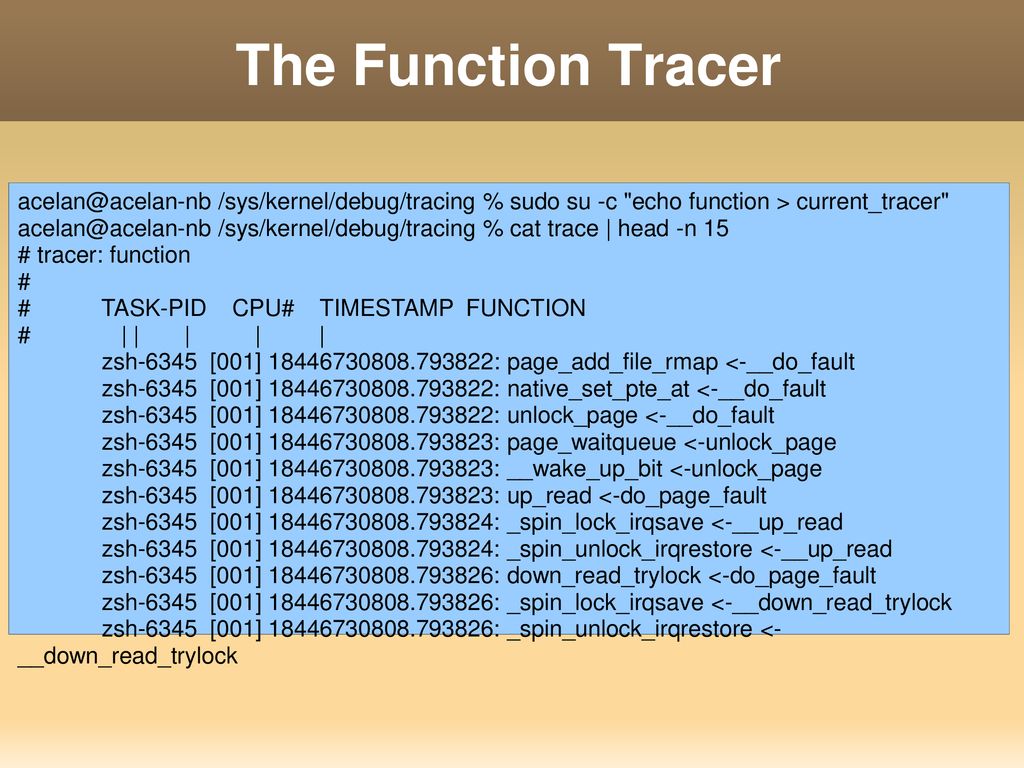 The Function Tracer

acelan@acelan-nb /sys/kernel/debug/tracing % sudo su -c "echo function > current_tracer"
acelan@acelan-nb /sys/kernel/debug/tracing % cat trace | head -n 15
# tracer: function
#
# TASK-PID CPU# TIMESTAMP FUNCTION
# | | | | |
zsh-6345 [001] 18446730808.793822: page_add_file_rmap <-__do_fault
zsh-6345 [001] 18446730808.793822: native_set_pte_at <-__do_fault
zsh-6345 [001] 18446730808.793822: unlock_page <-__do_fault
zsh-6345 [001] 18446730808.793823: page_waitqueue <-unlock_page
zsh-6345 [001] 18446730808.793823: __wake_up_bit <-unlock_page
zsh-6345 [001] 18446730808.793823: up_read <-do_page_fault
zsh-6345 [001] 18446730808.793824: _spin_lock_irqsave <-__up_read
zsh-6345 [001] 18446730808.793824: _spin_unlock_irqrestore <-__up_read
zsh-6345 [001] 18446730808.793826: down_read_trylock <-do_page_fault
zsh-6345 [001] 18446730808.793826: _spin_lock_irqsave <-__down_read_trylock
zsh-6345 [001] 18446730808.793826: _spin_unlock_irqrestore <-__down_read_trylock